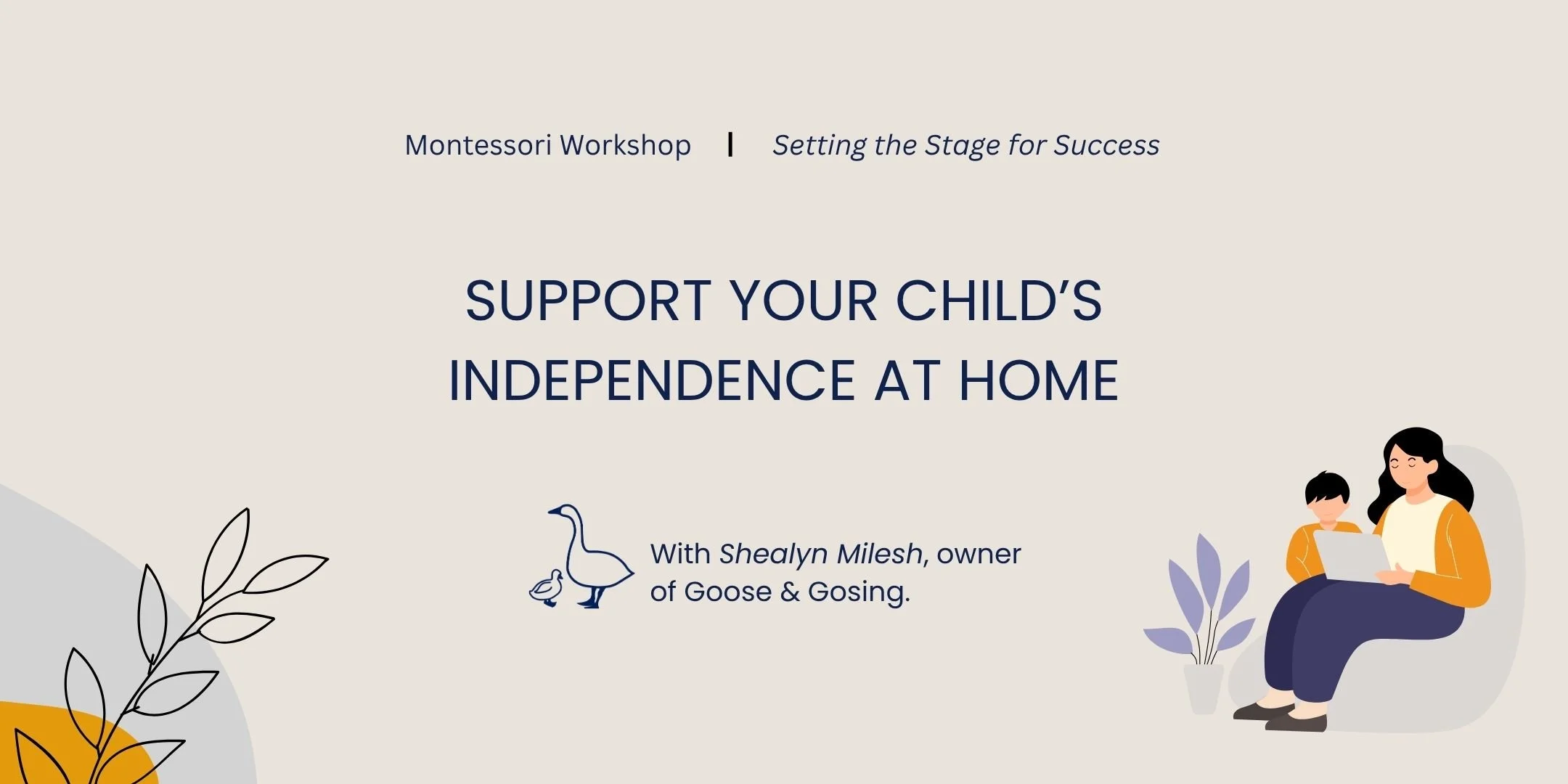 Montessori Workshop | Setting the Stage for Success

SUPPORT YOUR CHILD'S INDEPENDENCE AT HOME

With Shealyn Milesh, owner of Goose & Gosing.